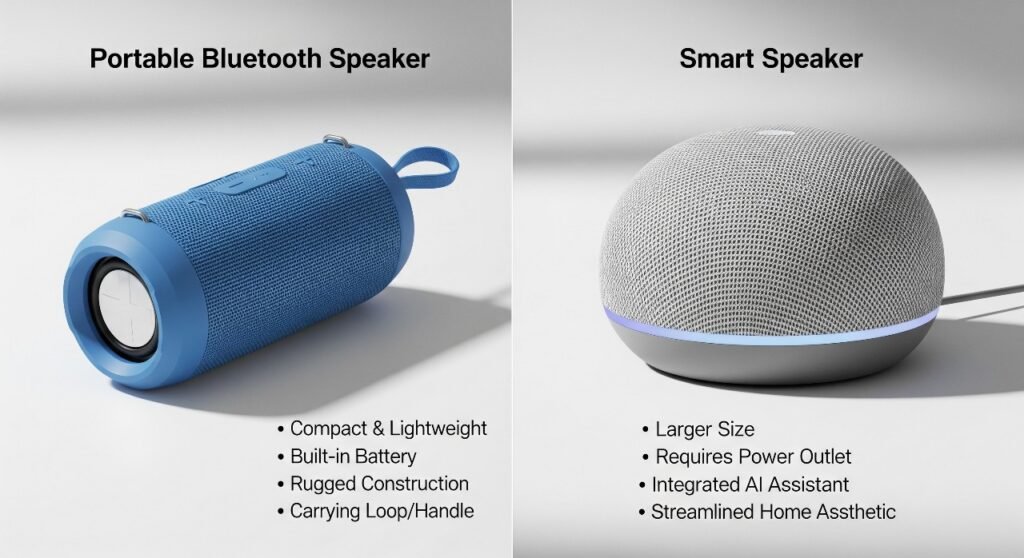 Portable Bluetooth Speaker

• Compact & Lightweight
• Built-in Battery
• Rugged Construction
• Carrying Loop/Handle

Smart Speaker

• Larger Size
• Requires Power Outlet
• Integrated AI Assistant
• Streamlined Home Assthetic